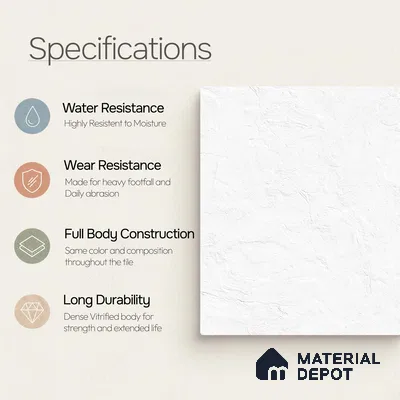 Specifications

Water Resistance
Highly Resistent to Moisture

Wear Resistance
Made for heavy footfall and Daily abrasion

Full Body Construction
Same color and composition throughout the tile

Long Durability
Dense Vitrified body for strength and extended life

MATERIAL DEPOT